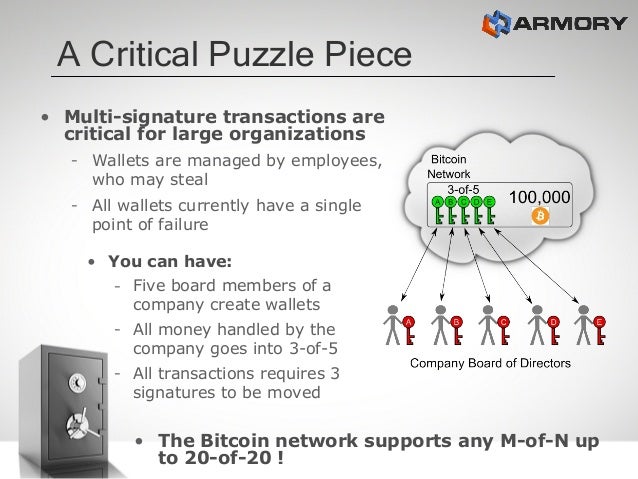 ARMORY

A Critical Puzzle Piece

• Multi-signature transactions are critical for large organizations
- Wallets are managed by employees, who may steal
- All wallets currently have a single point of failure

• You can have:
- Five board members of a company create wallets
- All money handled by the company goes into 3-of-5
- All transactions requires 3 signatures to be moved

• The Bitcoin network supports any M-of-N up to 20-of-20 !

Bitcoin Network

3-of-5

A B C D E

100,000

A B C D E

Company Board of Directors